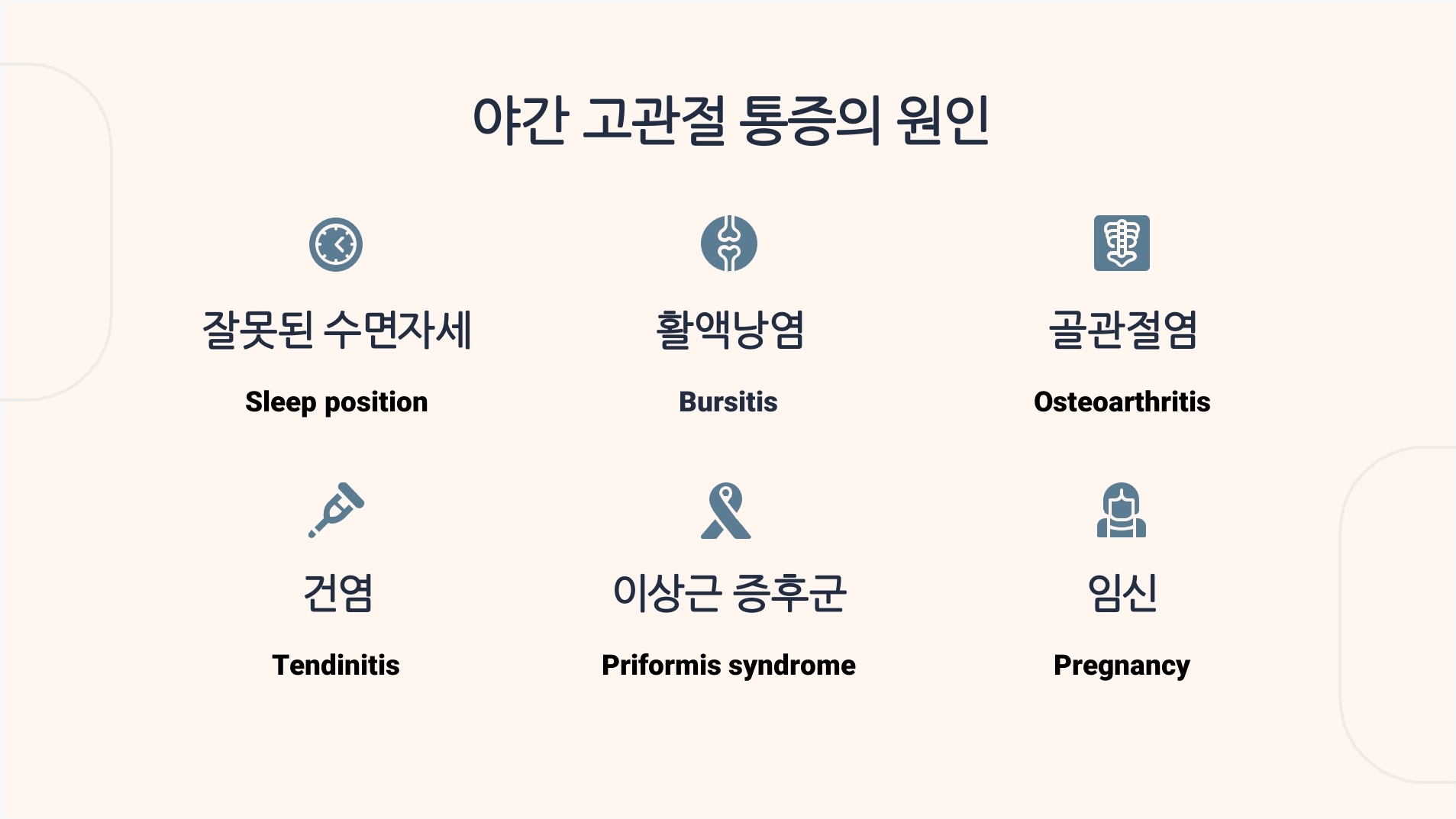 야간 고관절 통증의 원인

잘못된 수면자세

Sleep position

활액낭염

Bursitis

골관절염

Osteoarthritis

건염

Tendinitis

이상근 증후군

Priformis syndrome

임신

Pregnancy